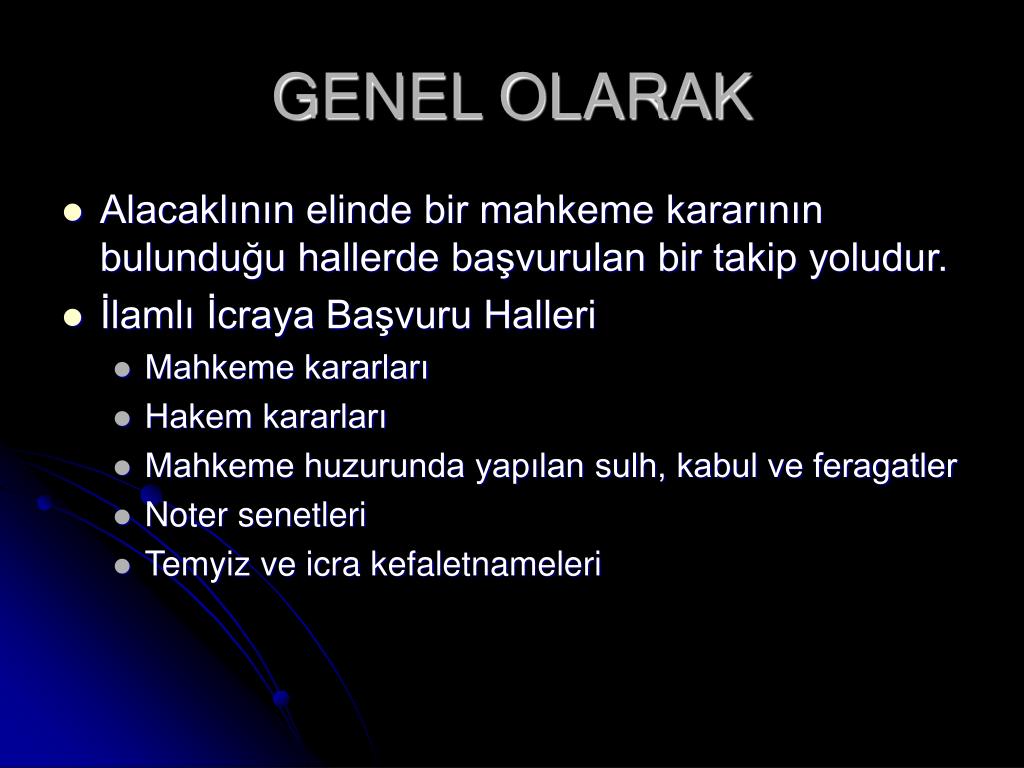 GENEL OLARAK

- Alacaklının elinde bir mahkeme kararının bulunduğu hallerde başvurulan bir takip yoludur.
- İlamlı İcraya Başvuru Halleri
  - Mahkeme kararları
  - Hakem kararları
  - Mahkeme huzurunda yapılan sulh, kabul ve feragatler
  - Noter senetleri
  - Temyiz ve icra kefaletnameleri